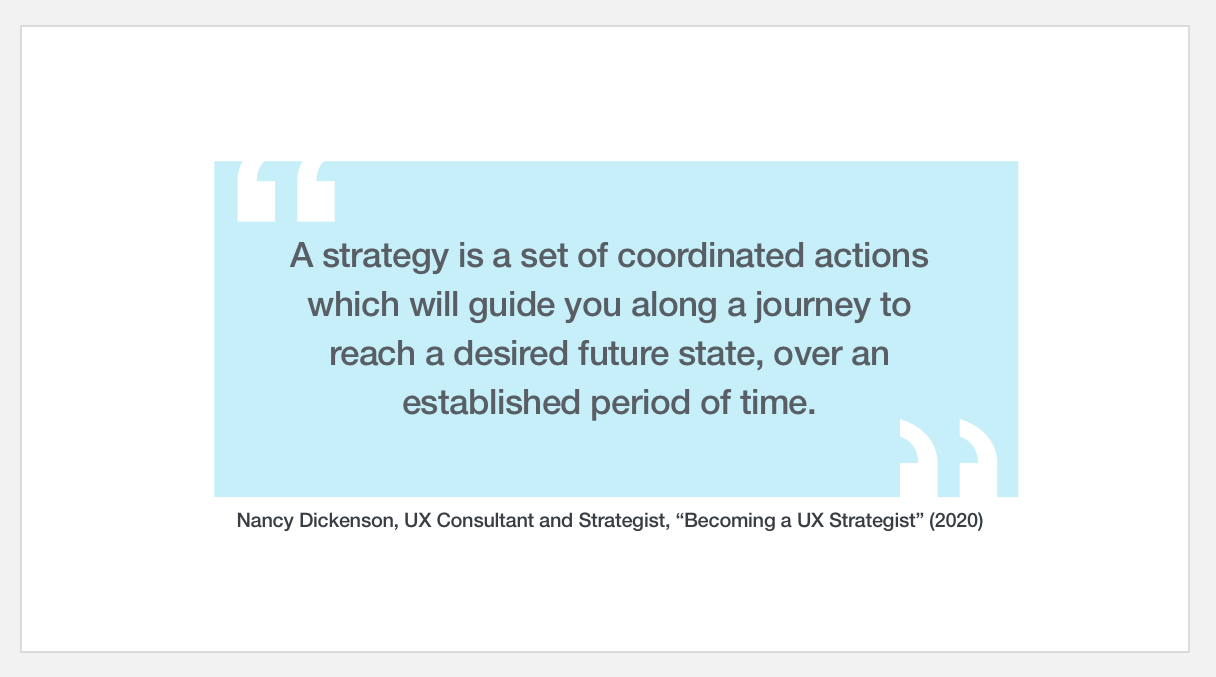 “

A strategy is a set of coordinated actions which will guide you along a journey to reach a desired future state, over an established period of time.

”

Nancy Dickenson, UX Consultant and Strategist, “Becoming a UX Strategist” (2020)